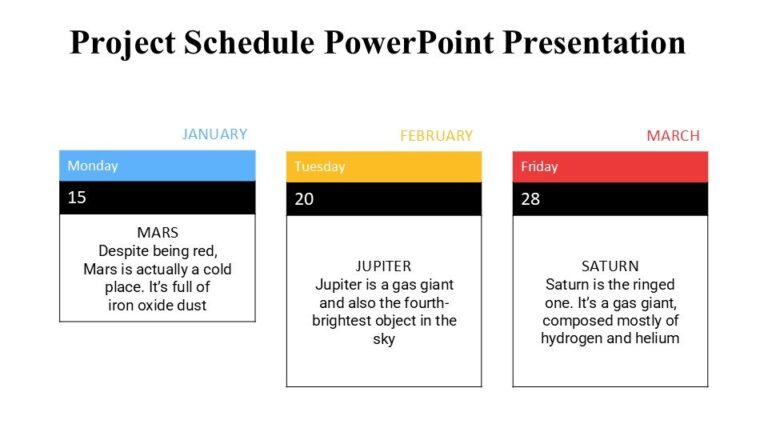 Project Schedule PowerPoint Presentation

JANUARY
Monday
15
MARS
Despite being red, Mars is actually a cold place. It's full of iron oxide dust

FEBRUARY
Tuesday
20
JUPITER
Jupiter is a gas giant and also the fourth-brightest object in the sky

MARCH
Friday
28
SATURN
Saturn is the ringed one. It's a gas giant, composed mostly of hydrogen and helium